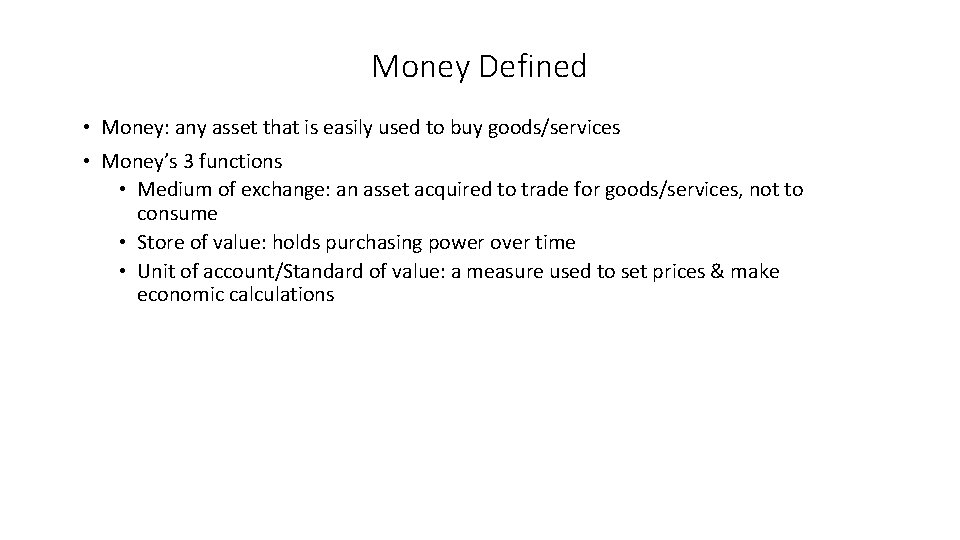 Money Defined

• Money: any asset that is easily used to buy goods/services
• Money's 3 functions
  • Medium of exchange: an asset acquired to trade for goods/services, not to consume
  • Store of value: holds purchasing power over time
  • Unit of account/Standard of value: a measure used to set prices & make economic calculations